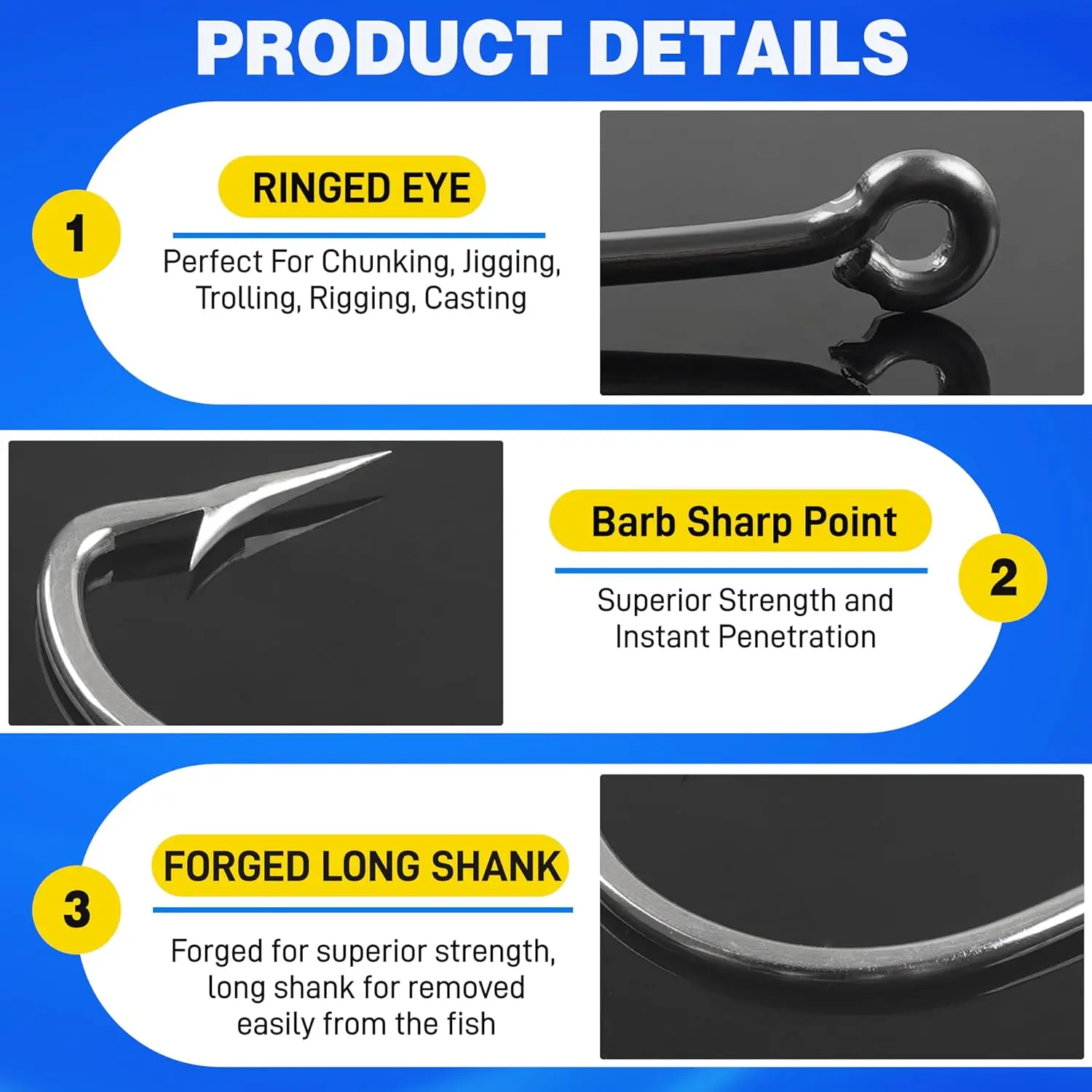 PRODUCT DETAILS

1

RINGED EYE

Perfect For Chunking, Jigging, Trolling, Rigging, Casting

Barb Sharp Point

Superior Strength and Instant Penetration

2

3

FORGED LONG SHANK

Forged for superior strength, long shank for removed easily from the fish